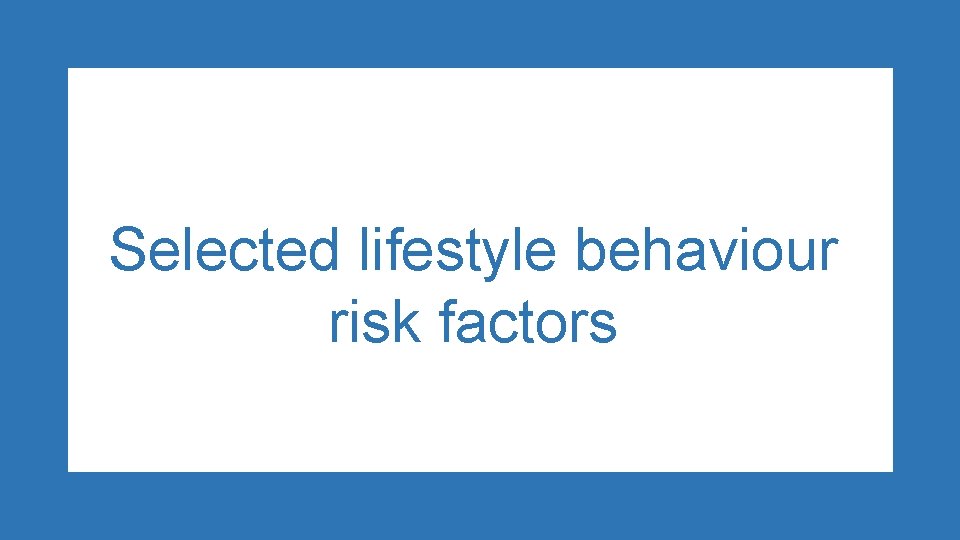 Selected lifestyle behaviour risk factors